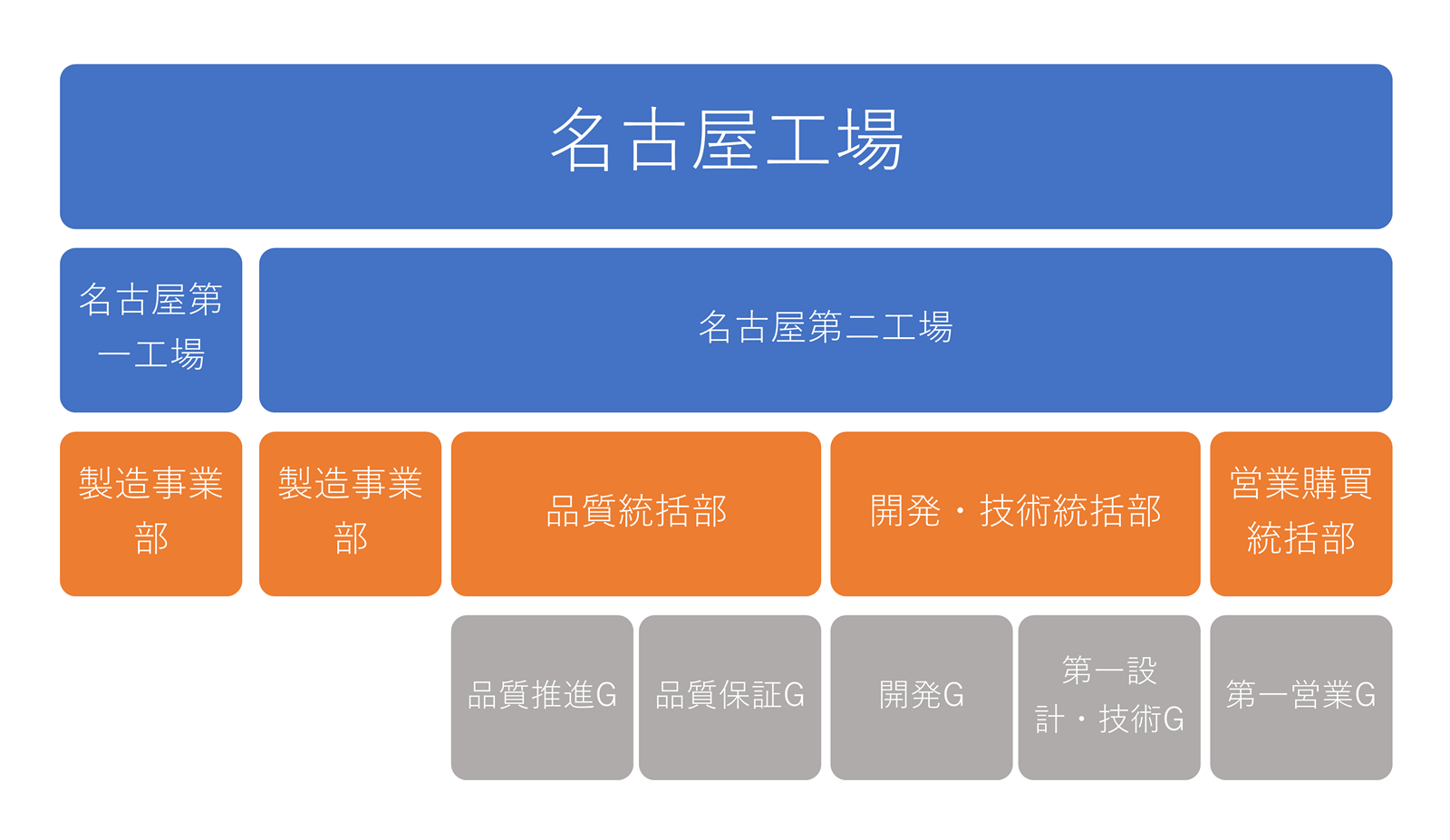 名古屋工場

名古屋第一工場

名古屋第二工場

製造事業部

製造事業部

品質統括部

開発・技術統括部

営業購買統括部

品質推進G

品質保証G

開発G

第一設計・技術G

第一営業G